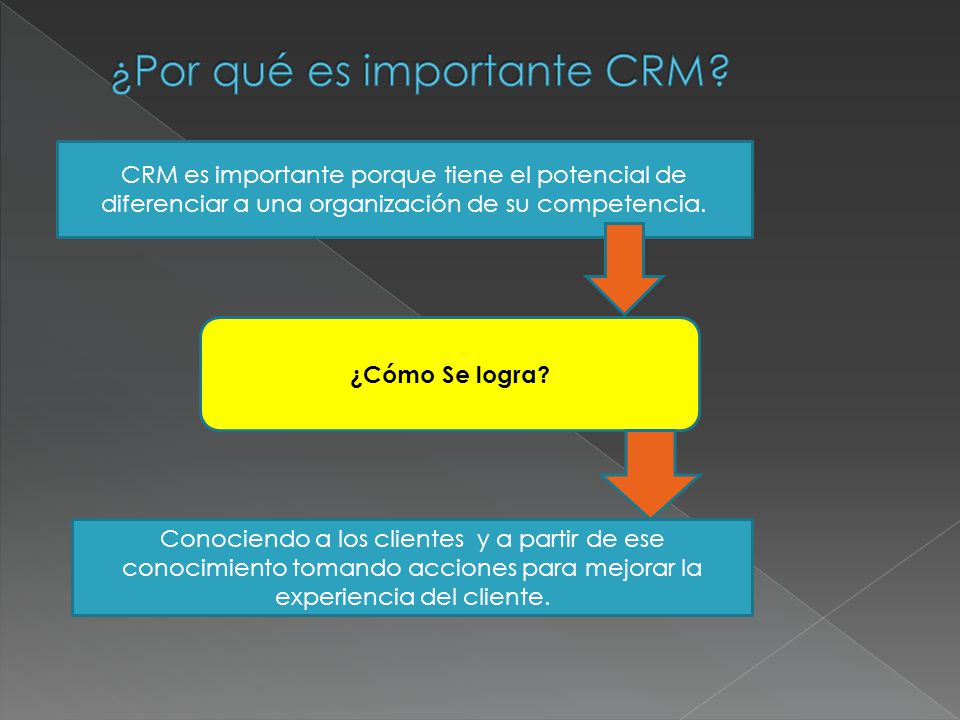 ¿Por qué es importante CRM?

CRM es importante porque tiene el potencial de diferenciar a una organización de su competencia.

¿Cómo Se logra?

Conociendo a los clientes y a partir de ese conocimiento tomando acciones para mejorar la experiencia del cliente.